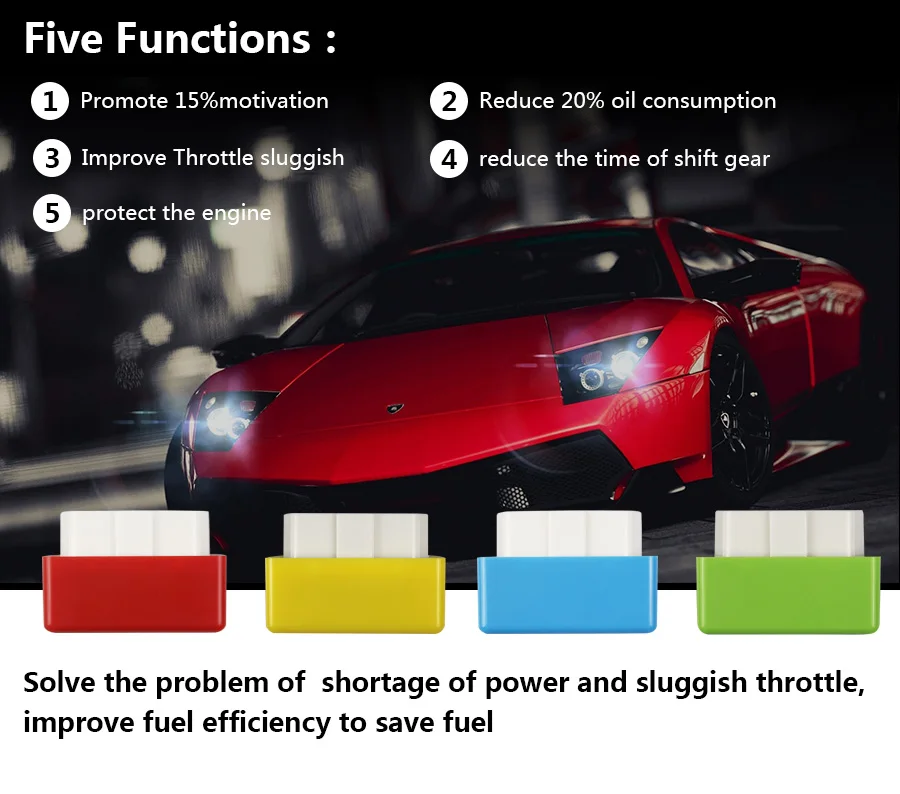 Five Functions :

1 Promote 15%motivation

2 Reduce 20% oil consumption

3 Improve Throttle sluggish

4 reduce the time of shift gear

5 protect the engine

Solve the problem of shortage of power and sluggish throttle, improve fuel efficiency to save fuel